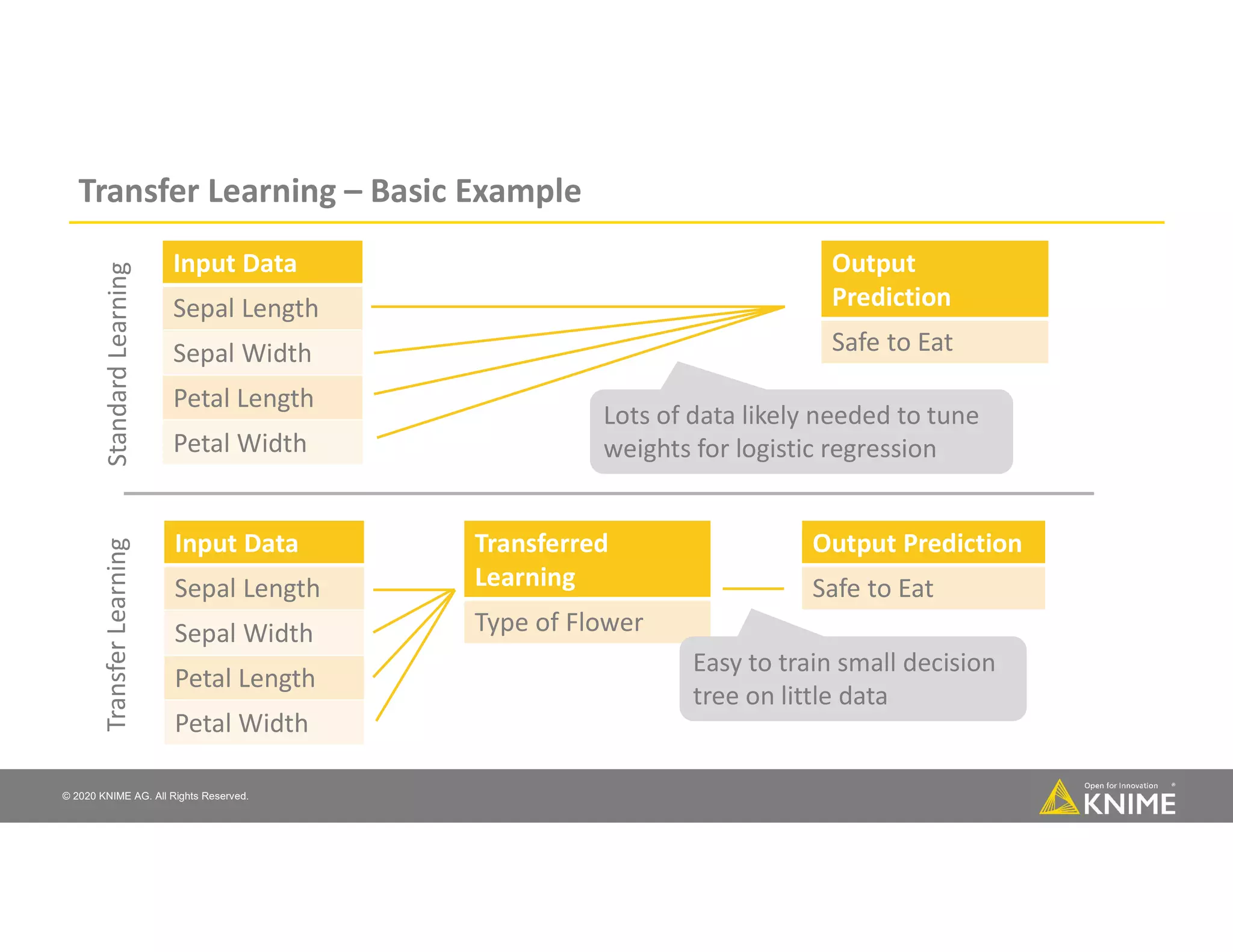 Transfer Learning – Basic Example

Standard Learning

Input Data
Sepal Length
Sepal Width
Petal Length
Petal Width

Output Prediction
Safe to Eat

Lots of data likely needed to tune weights for logistic regression

Transfer Learning

Input Data
Sepal Length
Sepal Width
Petal Length
Petal Width

Transferred Learning
Type of Flower

Output Prediction
Safe to Eat

Easy to train small decision tree on little data

© 2020 KNIME AG. All Rights Reserved.

Open for Innovation KNIME